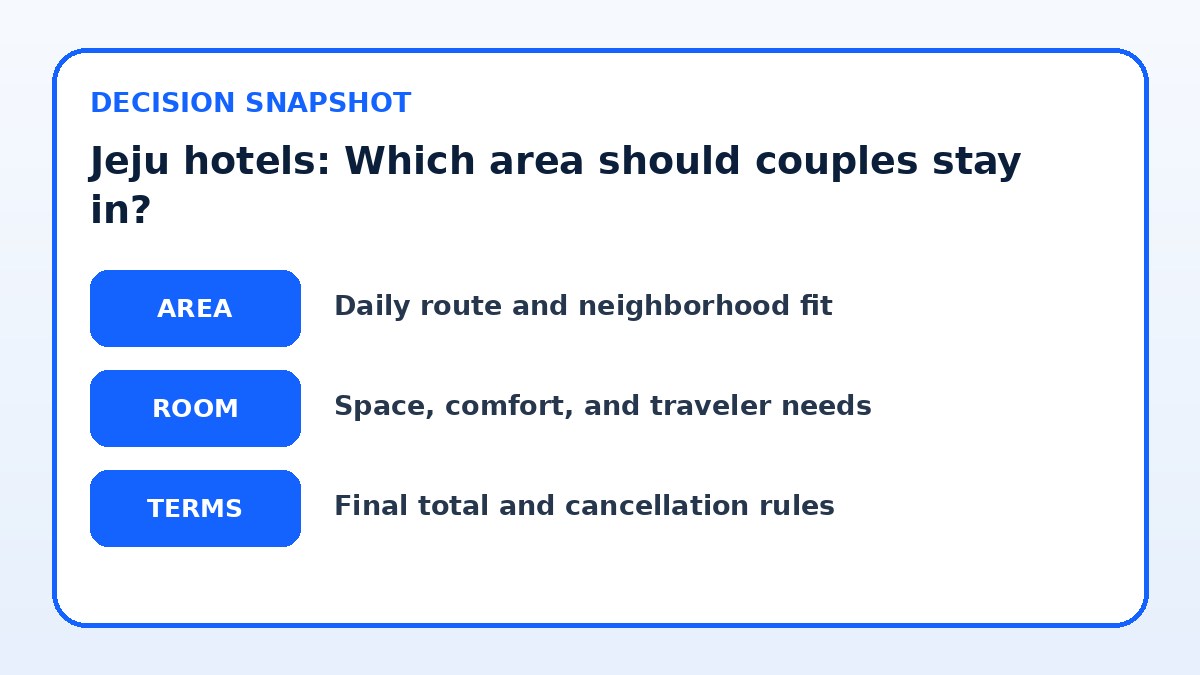 DECISION SNAPSHOT

Jeju hotels: Which area should couples stay in?

AREA
Daily route and neighborhood fit

ROOM
Space, comfort, and traveler needs

TERMS
Final total and cancellation rules